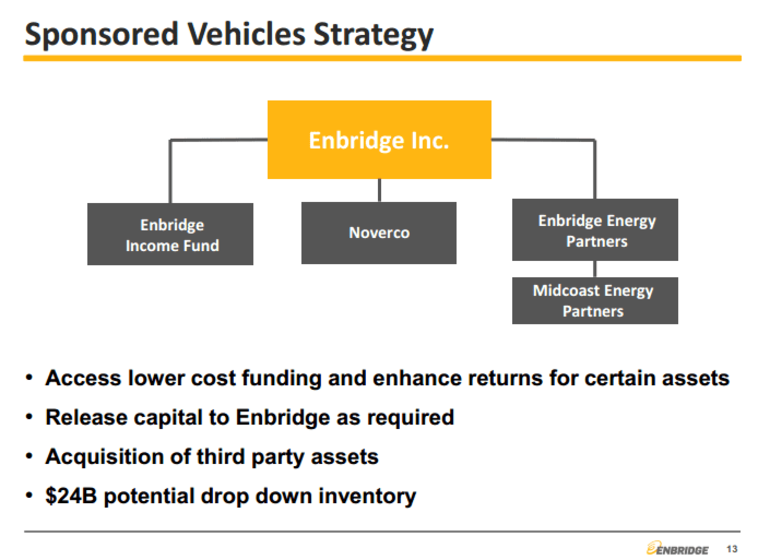 Sponsored Vehicles Strategy

Enbridge Inc.

Enbridge Income Fund

Noverco

Enbridge Energy Partners

Midcoast Energy Partners

• Access lower cost funding and enhance returns for certain assets
• Release capital to Enbridge as required
• Acquisition of third party assets
• \$24B potential drop down inventory

ENBRIDGE 13